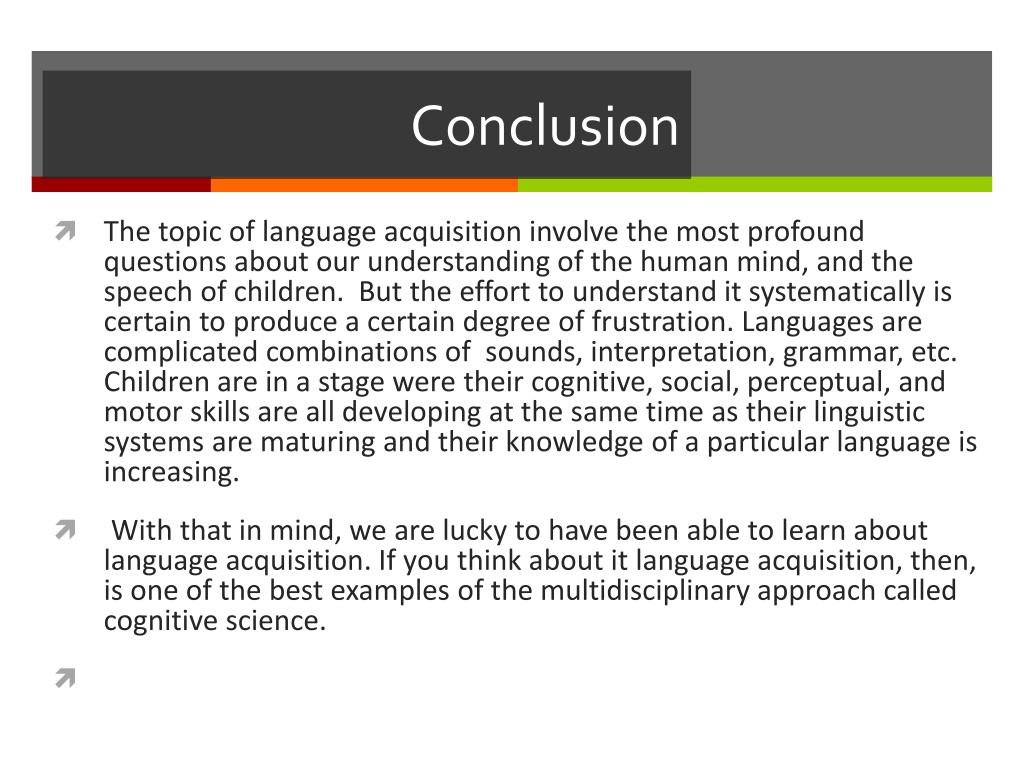 Conclusion

The topic of language acquisition involve the most profound questions about our understanding of the human mind, and the speech of children. But the effort to understand it systematically is certain to produce a certain degree of frustration. Languages are complicated combinations of sounds, interpretation, grammar, etc. Children are in a stage were their cognitive, social, perceptual, and motor skills are all developing at the same time as their linguistic systems are maturing and their knowledge of a particular language is increasing.

With that in mind, we are lucky to have been able to learn about language acquisition. If you think about it language acquisition, then, is one of the best examples of the multidisciplinary approach called cognitive science.